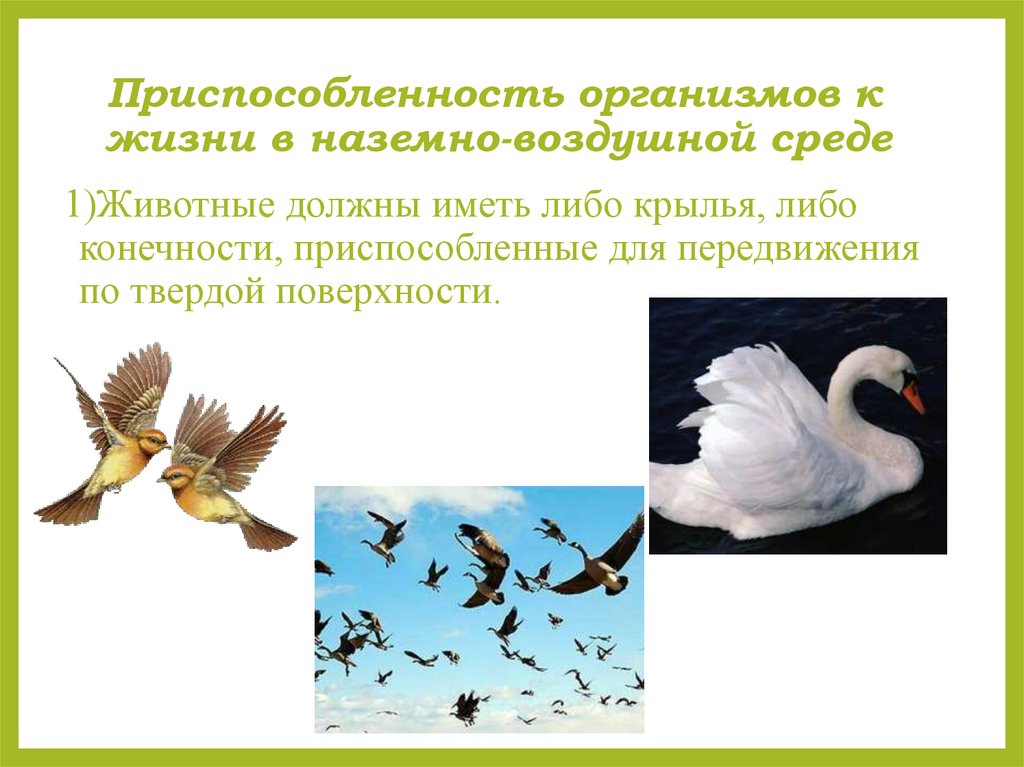 Приспособленность организмов к жизни в наземно-воздушной среде

1)Животные должны иметь либо крылья, либо конечности, приспособленные для передвижения по твердой поверхности.